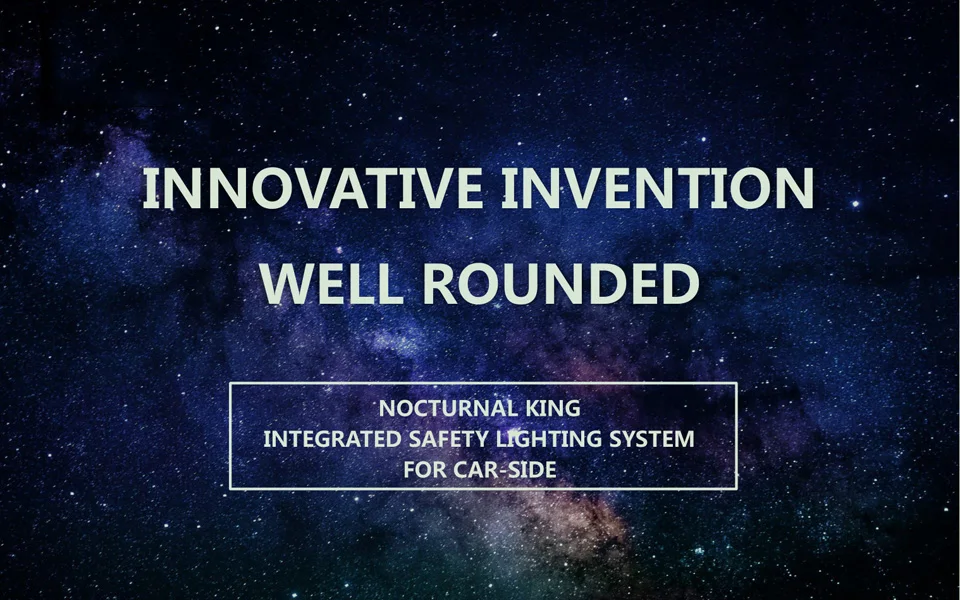 INNOVATIVE INVENTION
WELL ROUNDED

NOCTURNAL KING
INTEGRATED SAFETY LIGHTING SYSTEM
FOR CAR-SIDE